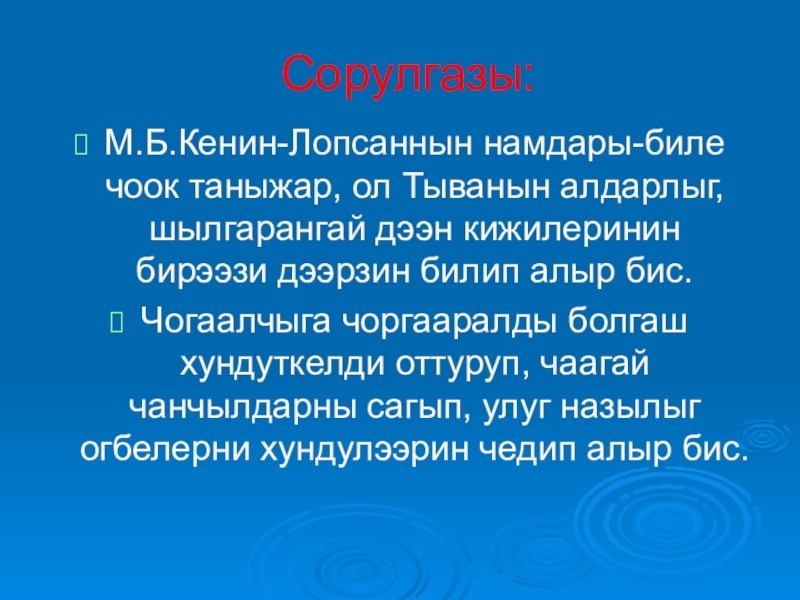 Сорулгазы:

М.Б.Кенин-Лопсаннын намдары-биле чоок таныжар, ол Тыванын алдарлыг, шылгарангай дээн кижилеринин бирээзи дээрзин билип алыр бис.

Чогаалчыга чоргааралды болгаш хундуткелди оттуруп, чаагай чанчылдарны сагып, улуг назылыг огбелерни хундулээрин чедип алыр бис.